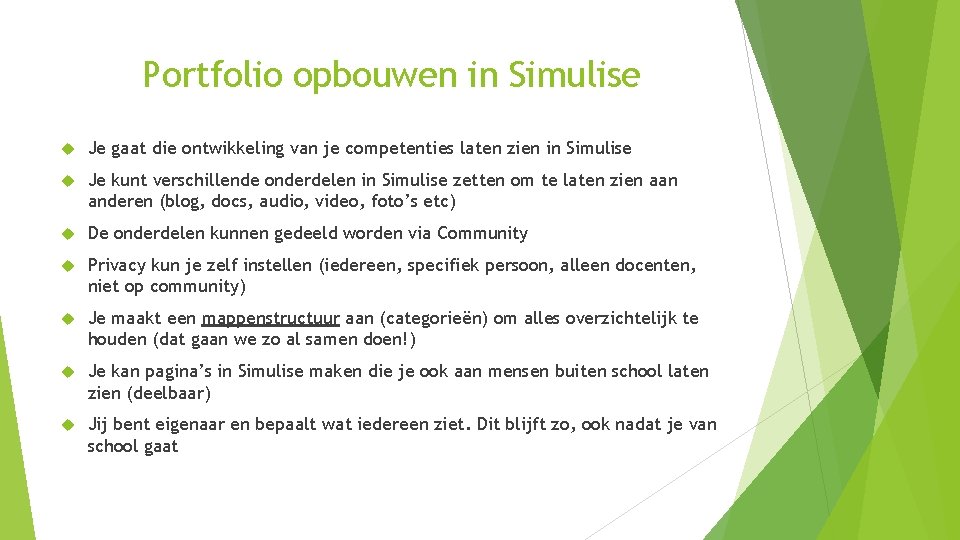 Portfolio opbouwen in Simulise

Je gaat die ontwikkeling van je competenties laten zien in Simulise

Je kunt verschillende onderdelen in Simulise zetten om te laten zien aan anderen (blog, docs, audio, video, foto's etc)

De onderdelen kunnen gedeeld worden via Community

Privacy kun je zelf instellen (iedereen, specifiek persoon, alleen docenten, niet op community)

Je maakt een mappenstructuur aan (categorieën) om alles overzichtelijk te houden (dat gaan we zo al samen doen!)

Je kan pagina's in Simulise maken die je ook aan mensen buiten school laten zien (deelbaar)

Jij bent eigenaar en bepaalt wat iedereen ziet. Dit blijft zo, ook nadat je van school gaat